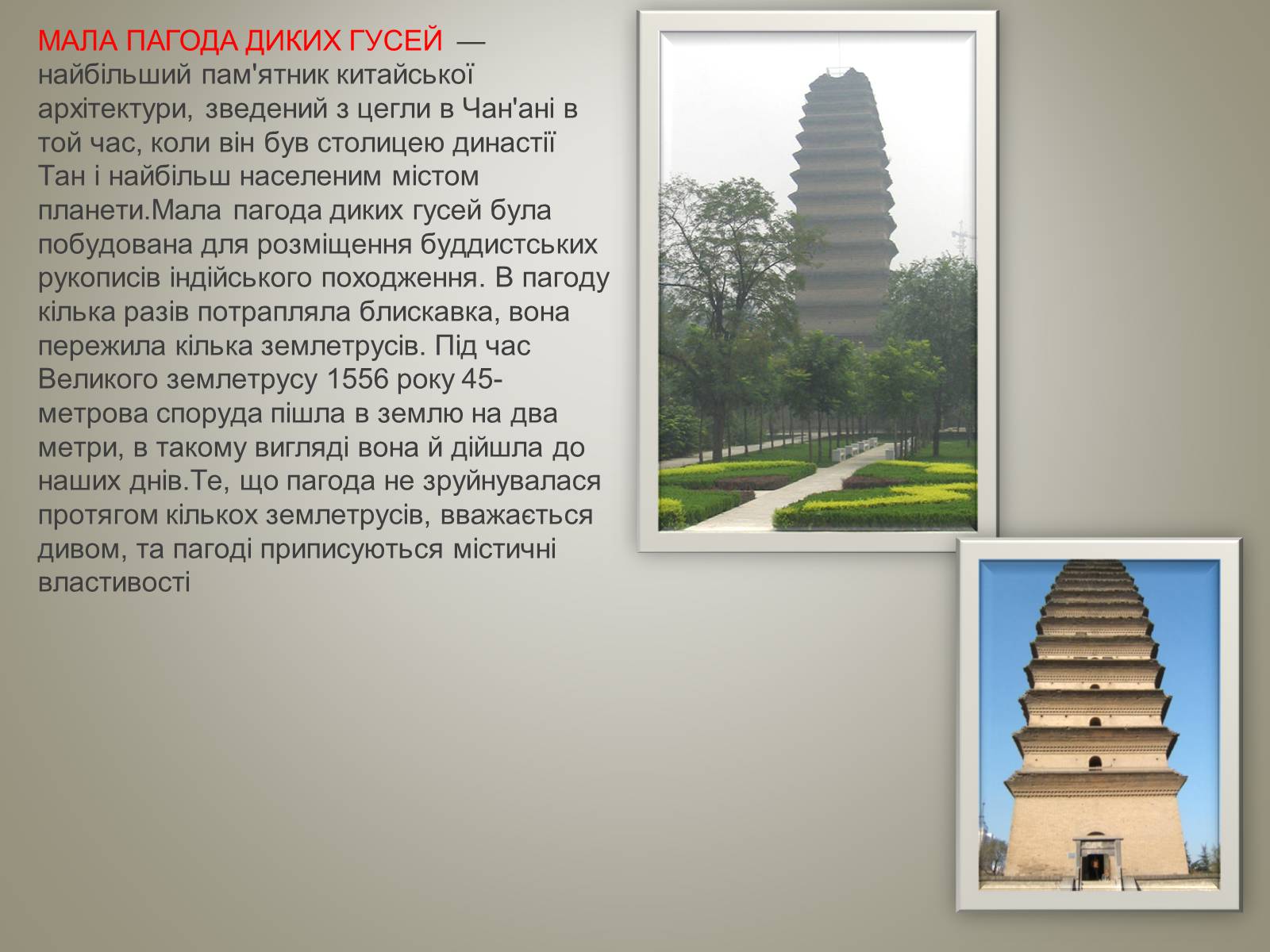 МАЛА ПАГОДА ДИКИХ ГУСЕЙ — найбільший пам'ятник китайської архітектури, зведений з цегли в Чан'ані в той час, коли він був столицею династії Тан і найбільш населеним містом планети.Мала пагода диких гусей була побудована для розміщення буддистських рукописів індійського походження. В пагоду кілька разів потрапляла блискавка, вона пережила кілька землетрусів. Під час Великого землетрусу 1556 року 45-метрова споруда пішла в землю на два метри, в такому вигляді вона й дійшла до наших днів.Те, що пагода не зруйнувалася протягом кількох землетрусів, вважається дивом, та пагоді приписуються містичні властивості